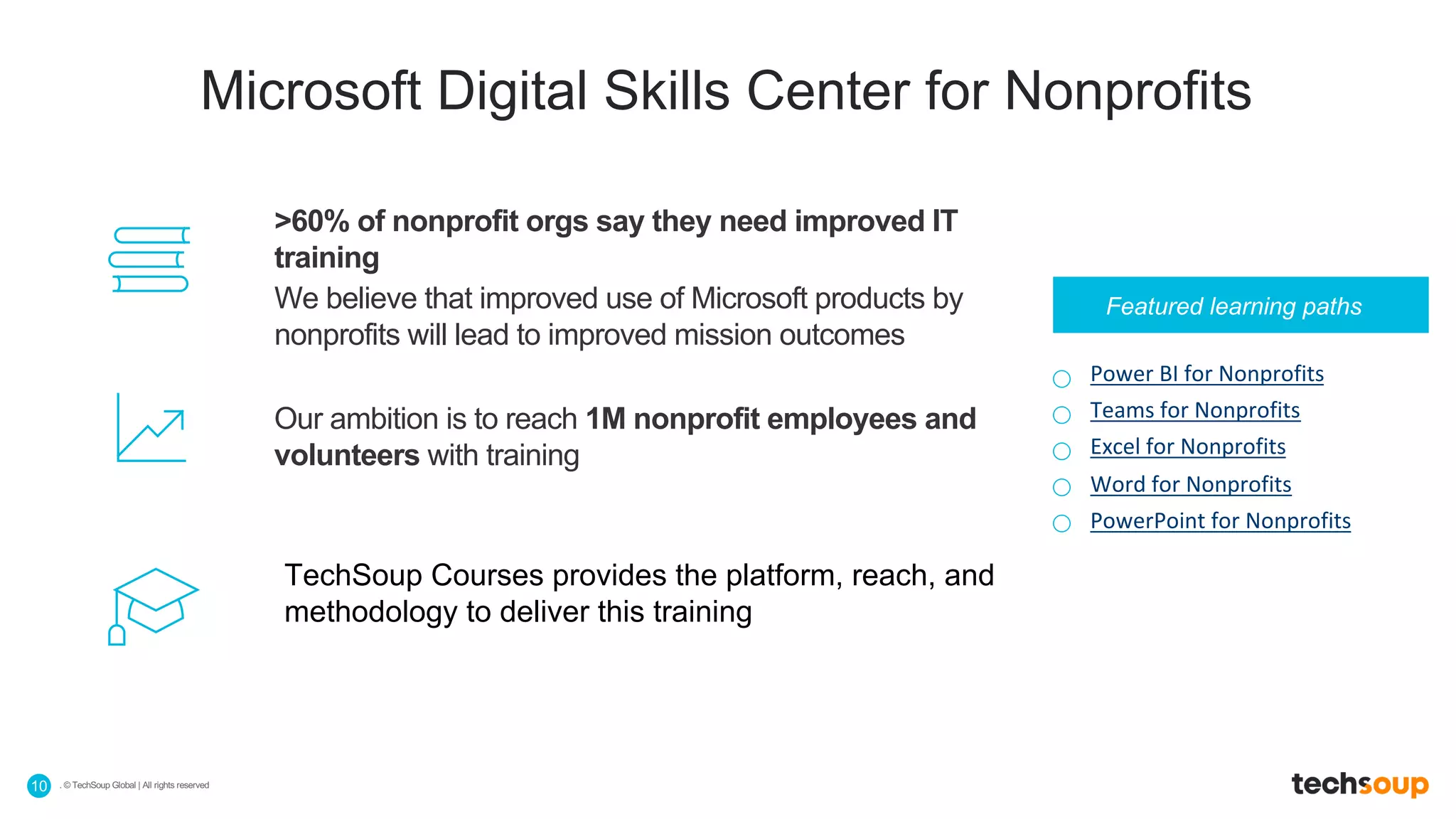 Microsoft Digital Skills Center for Nonprofits

>60% of nonprofit orgs say they need improved IT training
We believe that improved use of Microsoft products by nonprofits will lead to improved mission outcomes

Our ambition is to reach 1M nonprofit employees and volunteers with training

TechSoup Courses provides the platform, reach, and methodology to deliver this training

Featured learning paths

Power BI for Nonprofits
Teams for Nonprofits
Excel for Nonprofits
Word for Nonprofits
PowerPoint for Nonprofits

10 . © TechSoup Global | All rights reserved

techsoup